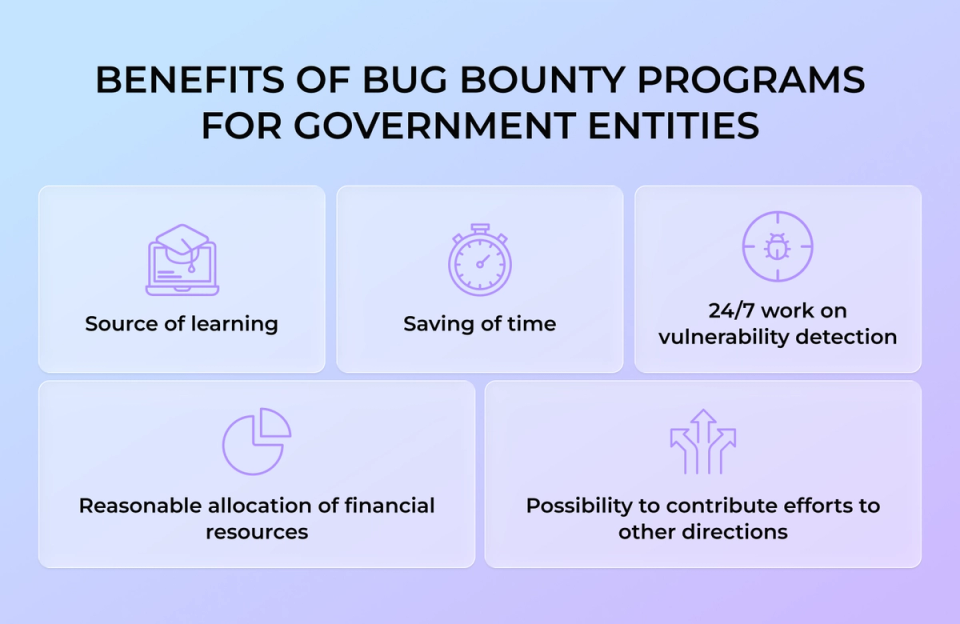 BENEFITS OF BUG BOUNTY PROGRAMS FOR GOVERNMENT ENTITIES

Source of learning

Saving of time

24/7 work on vulnerability detection

Reasonable allocation of financial resources

Possibility to contribute efforts to other directions